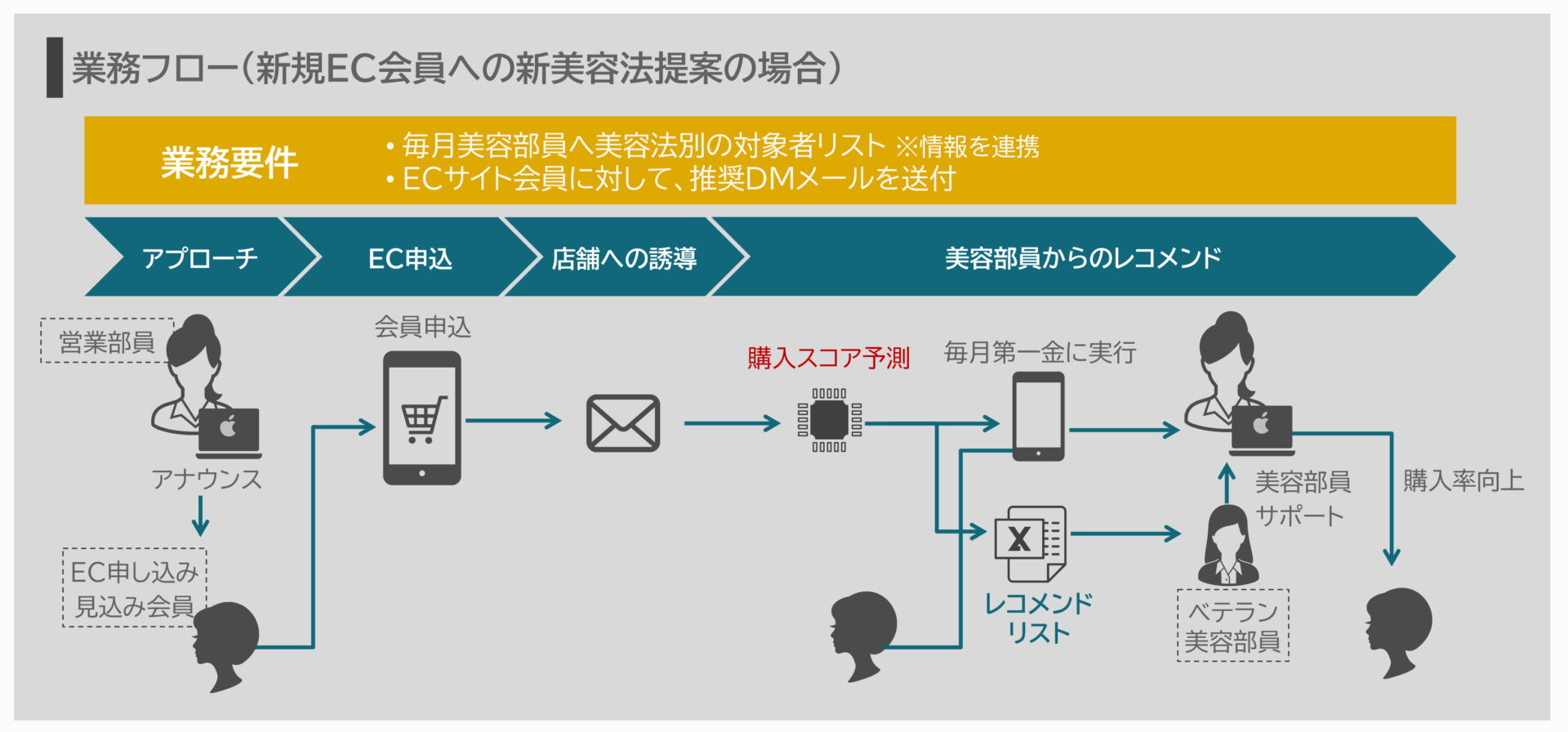 業務フロー(新規EC会員への新美容法提案の場合)

業務要件

・毎月美容部員へ美容法別の対象者リスト ※情報を連携
・ECサイト会員に対して、推奨DMメールを送付

アプローチ

EC申込

店舗への誘導

美容部員からのレコメンド

営業部員

アナウンス

EC申し込み見込み会員

会員申込

購入スコア予測

毎月第一金に実行

レコメンドリスト

美容部員サポート

ベテラン美容部員

購入率向上